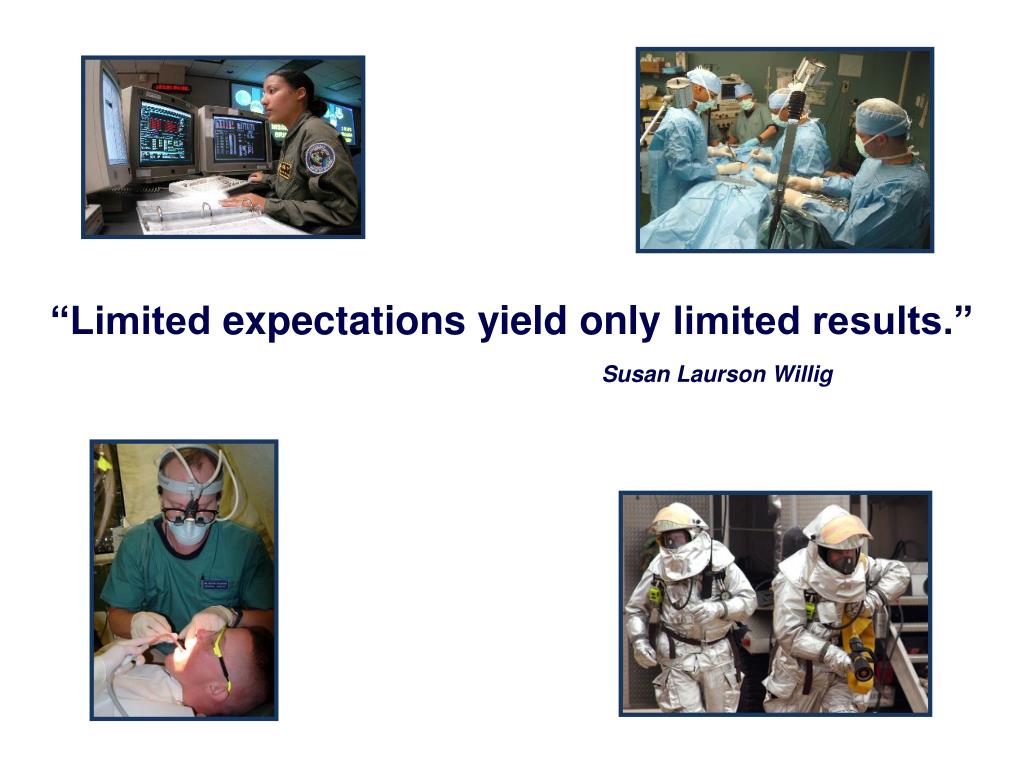 “Limited expectations yield only limited results.”

Susan Laurson Willig